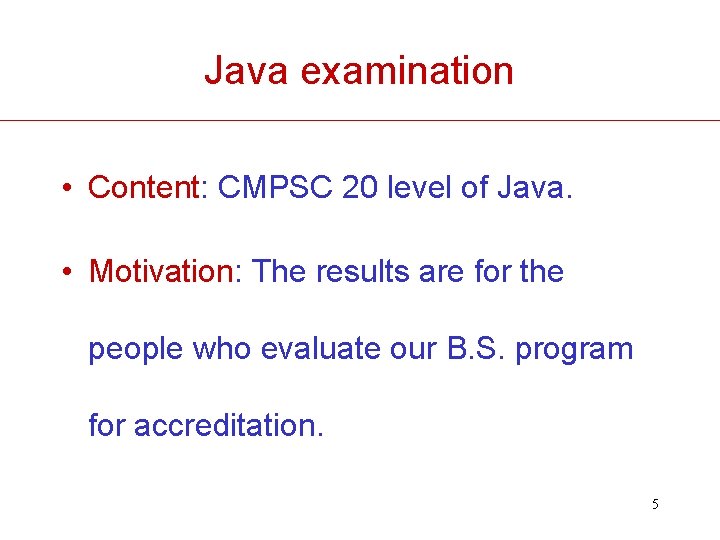 Java examination

• Content: CMPSC 20 level of Java.

• Motivation: The results are for the people who evaluate our B.S. program for accreditation.

5